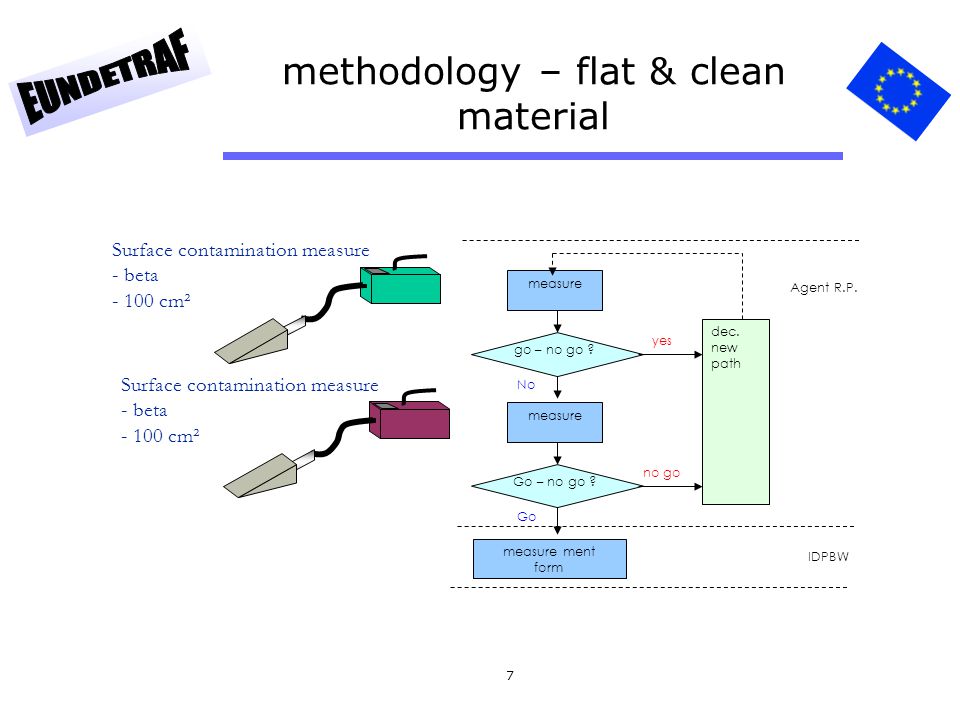 EUNDETRAF

methodology – flat & clean material

Surface contamination measure
- beta
- 100 cm²

Surface contamination measure
- beta
- 100 cm²

measure

Agent R.P.

go – no go ?

yes

dec. new path

No

measure

Go – no go ?

no go

Go

measure ment form

IDPBW

7